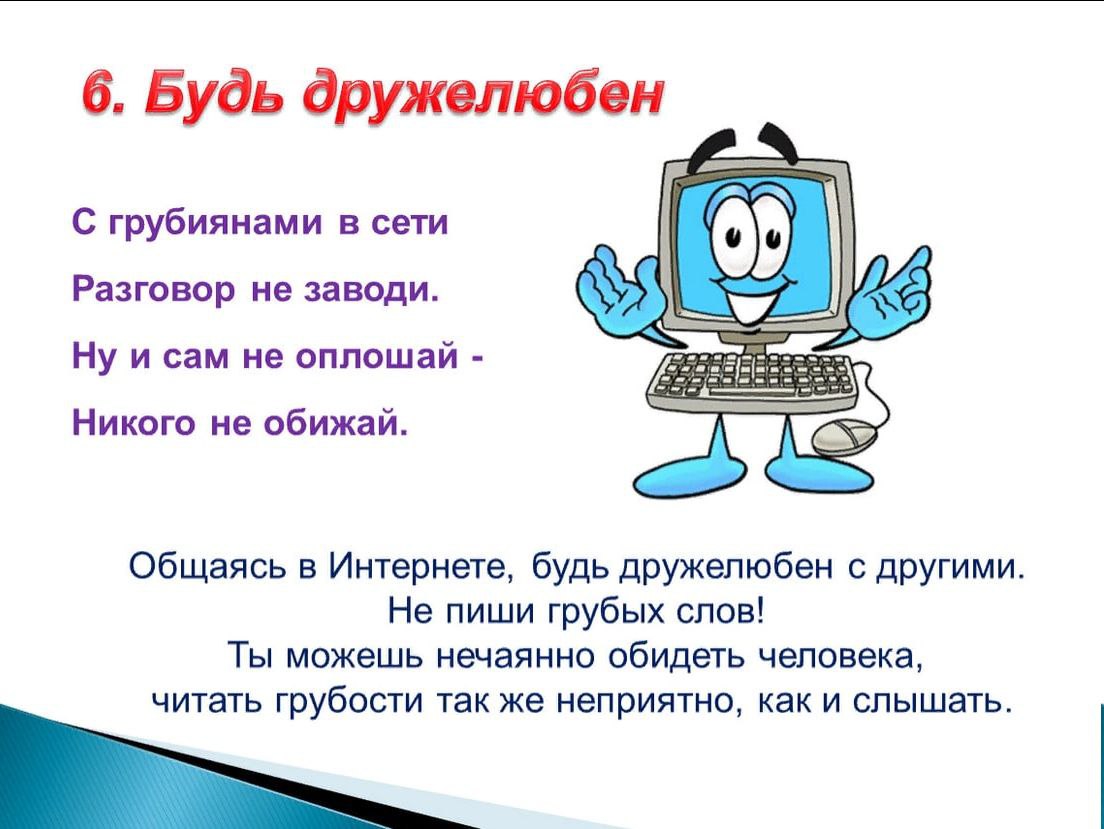 6. Будь дружелюбен

С грубиянами в сети
Разговор не заводи.
Ну и сам не оплошай -
Никого не обижай.

Общаясь в Интернете, будь дружелюбен с другими.
Не пиши грубых слов!
Ты можешь нечаянно обидеть человека,
читать грубости так же неприятно, как и слышать.